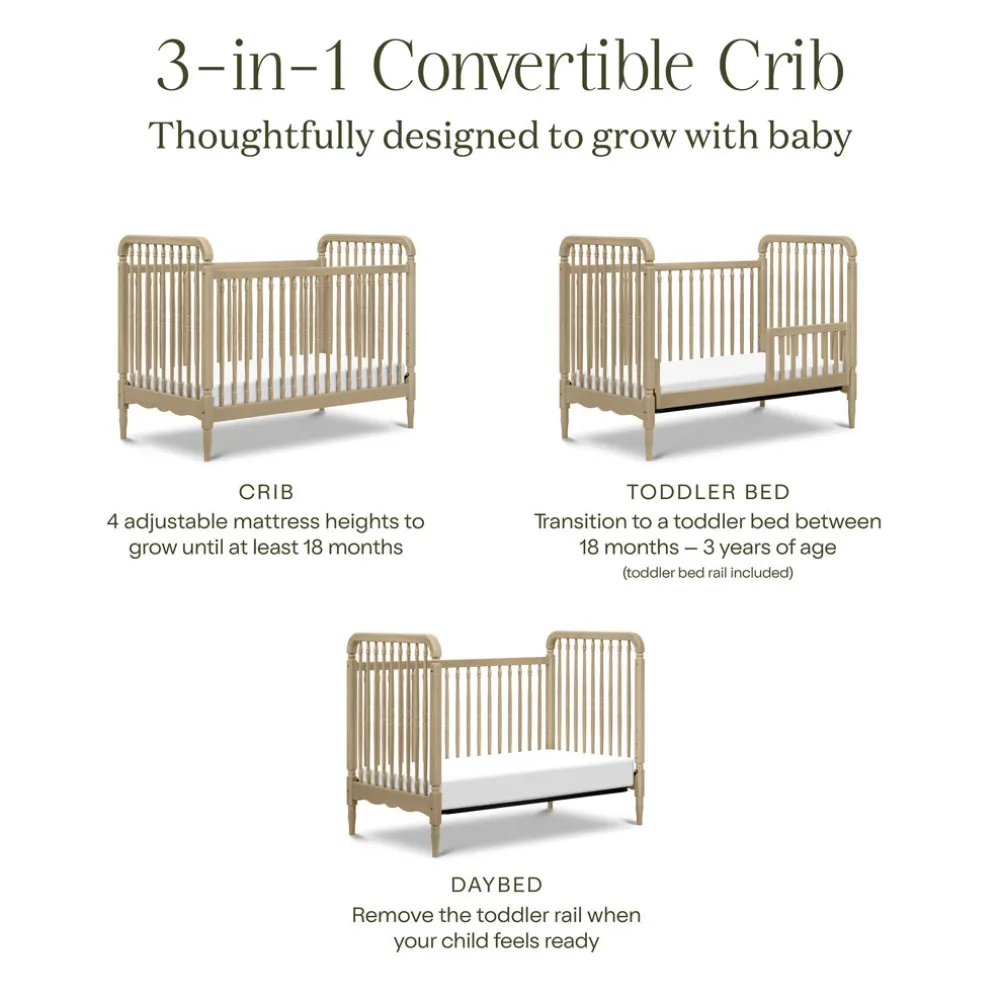 3-in-1 Convertible Crib

Thoughtfully designed to grow with baby

CRIB
4 adjustable mattress heights to grow until at least 18 months

TODDLER BED
Transition to a toddler bed between 18 months – 3 years of age
(toddler bed rail included)

DAYBED
Remove the toddler rail when your child feels ready